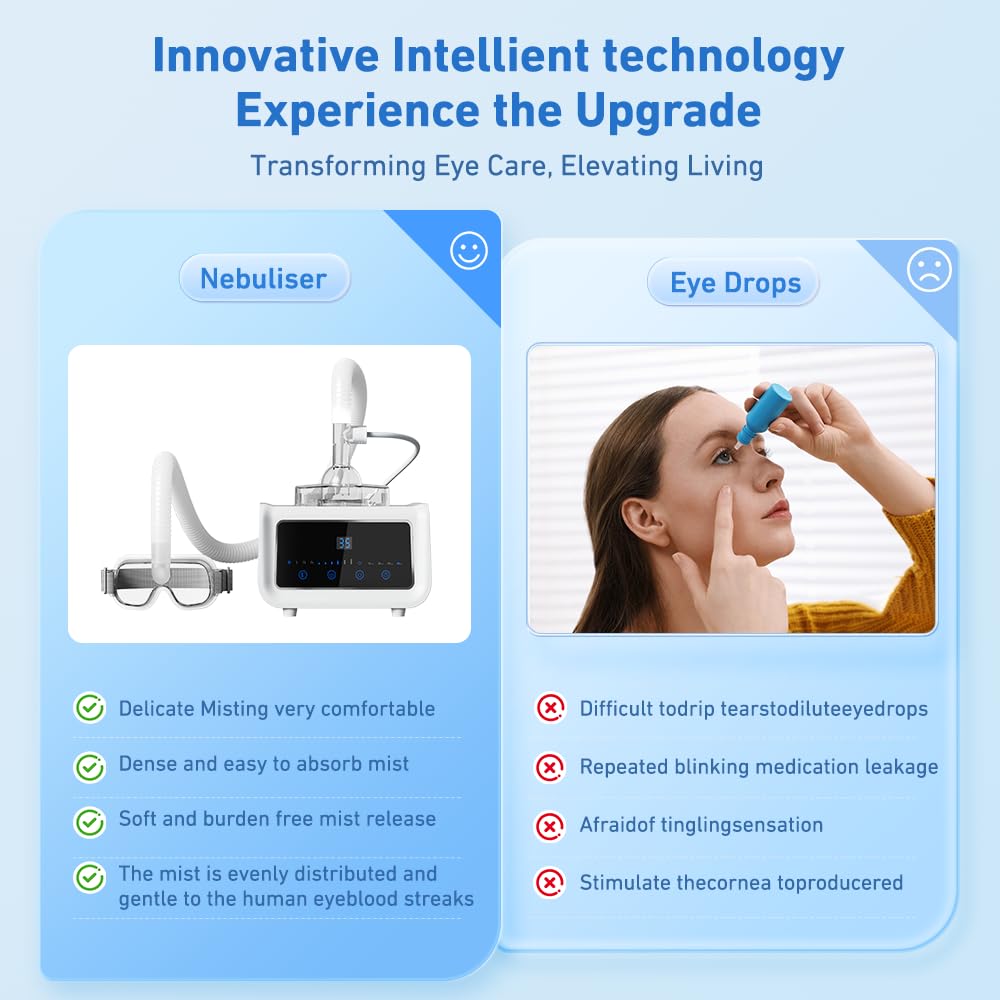 Innovative Intellient technology
Experience the Upgrade

Transforming Eye Care, Elevating Living

Nebuliser

35

Delicate Misting very comfortable

Dense and easy to absorb mist

Soft and burden free mist release

The mist is evenly distributed and gentle to the human eyeblood streaks

Eye Drops

Difficult todrip tearstodiluteeyedrops

Repeated blinking medication leakage

Afraidof tinglingsensation

Stimulate thecornea toproducered